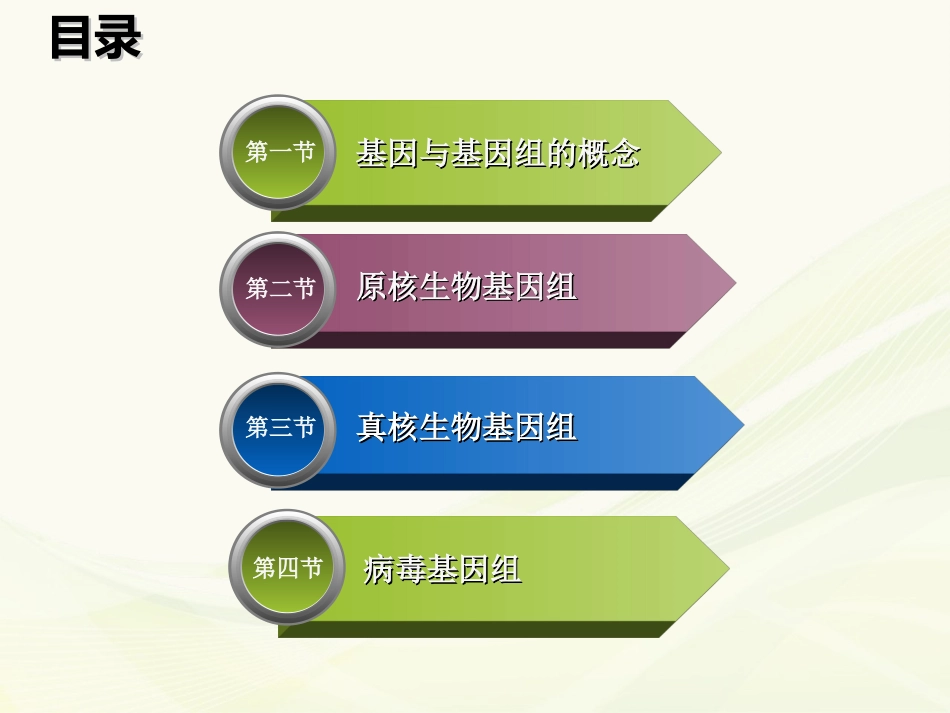 目录

第一节 基因与基因组的概念

第二节 原核生物基因组

第三节 真核生物基因组

第四节 病毒基因组